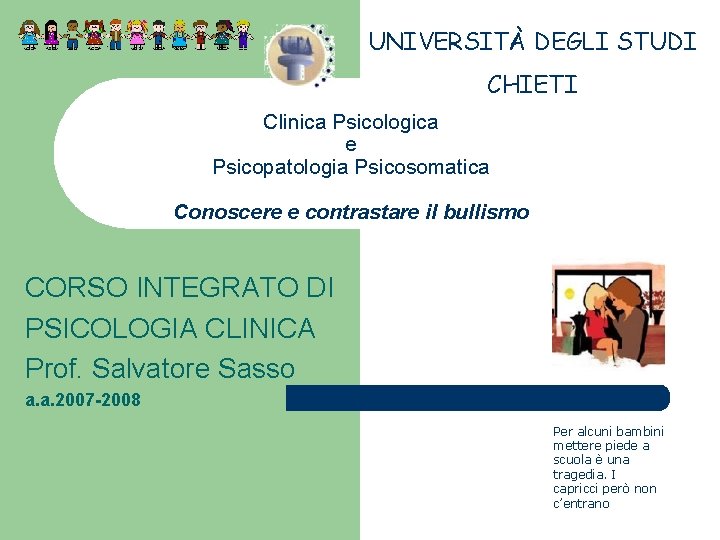 UNIVERSITÀ DEGLI STUDI
CHIETI

Clinica Psicologica
e
Psicopatologia Psicosomatica

Conoscere e contrastare il bullismo

CORSO INTEGRATO DI PSICOLOGIA CLINICA
Prof. Salvatore Sasso
a.a.2007-2008

Per alcuni bambini mettere piede a scuola è una tragedia. I capricci però non c'entrano